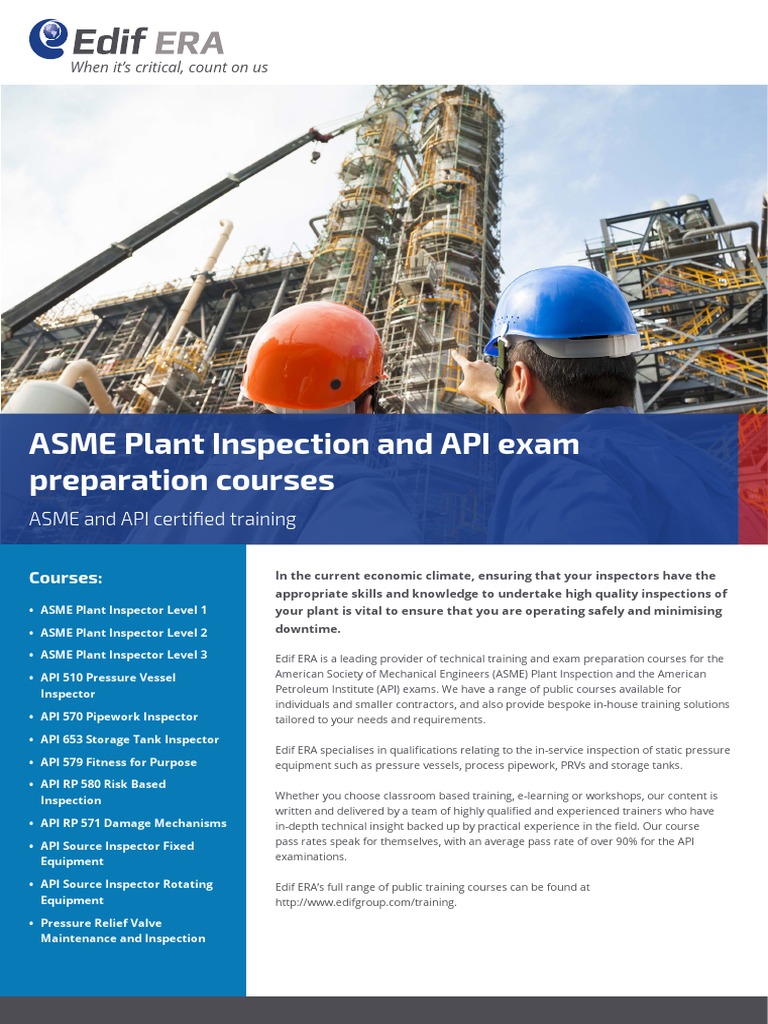 Edif ERA
When it's critical, count on us

ASME Plant Inspection and API exam preparation courses
ASME and API certified training

Courses:
• ASME Plant Inspector Level 1
• ASME Plant Inspector Level 2
• ASME Plant Inspector Level 3
• API 510 Pressure Vessel Inspector
• API 570 Pipework Inspector
• API 653 Storage Tank Inspector
• API 579 Fitness for Purpose
• API RP 580 Risk Based Inspection
• API RP 571 Damage Mechanisms
• API Source Inspector Fixed Equipment
• API Source Inspector Rotating Equipment
• Pressure Relief Valve Maintenance and Inspection

In the current economic climate, ensuring that your inspectors have the appropriate skills and knowledge to undertake high quality inspections of your plant is vital to ensure that you are operating safely and minimising downtime.

Edif ERA is a leading provider of technical training and exam preparation courses for the American Society of Mechanical Engineers (ASME) Plant Inspection and the American Petroleum Institute (API) exams. We have a range of public courses available for individuals and smaller contractors, and also provide bespoke in-house training solutions tailored to your needs and requirements.

Edif ERA specialises in qualifications relating to the in-service inspection of static pressure equipment such as pressure vessels, process pipework, PRVs and storage tanks.

Whether you choose classroom based training, e-learning or workshops, our content is written and delivered by a team of highly qualified and experienced trainers who have in-depth technical insight backed up by practical experience in the field. Our course pass rates speak for themselves, with an average pass rate of over 90% for the API examinations.

Edif ERA's full range of public training courses can be found at http://www.edifgroup.com/training.